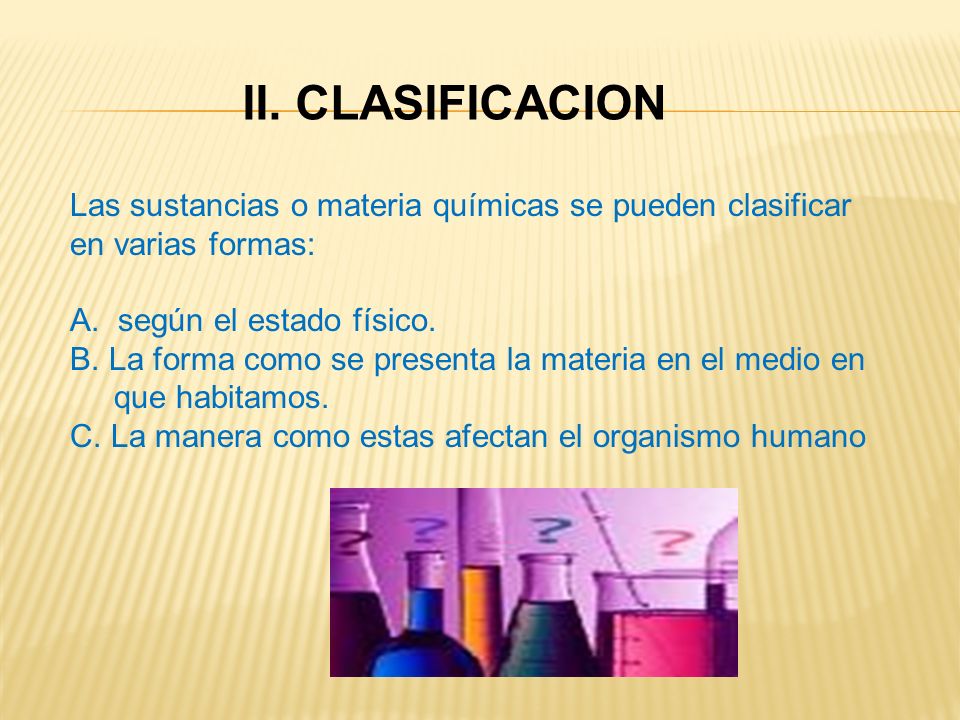 II. CLASIFICACION

Las sustancias o materia químicas se pueden clasificar en varias formas:

A. según el estado físico.
B. La forma como se presenta la materia en el medio en que habitamos.
C. La manera como estas afectan el organismo humano

? ? ? ?